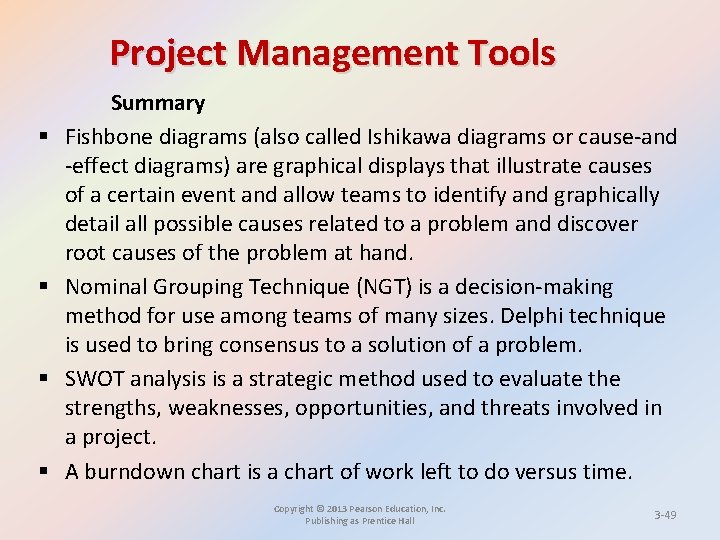 Project Management Tools

Summary

▪ Fishbone diagrams (also called Ishikawa diagrams or cause-and -effect diagrams) are graphical displays that illustrate causes of a certain event and allow teams to identify and graphically detail all possible causes related to a problem and discover root causes of the problem at hand.

▪ Nominal Grouping Technique (NGT) is a decision-making method for use among teams of many sizes. Delphi technique is used to bring consensus to a solution of a problem.

▪ SWOT analysis is a strategic method used to evaluate the strengths, weaknesses, opportunities, and threats involved in a project.

▪ A burndown chart is a chart of work left to do versus time.

Copyright © 2013 Pearson Education, Inc.
Publishing as Prentice Hall

3-49